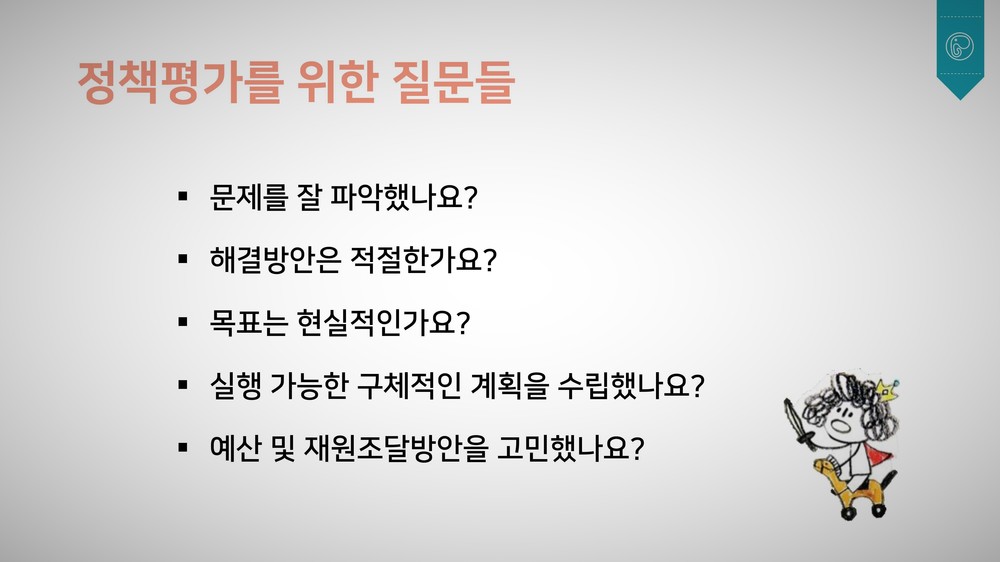 정책평가를 위한 질문들

▪ 문제를 잘 파악했나요?

▪ 해결방안은 적절한가요?

▪ 목표는 현실적인가요?

▪ 실행 가능한 구체적인 계획을 수립했나요?

▪ 예산 및 재원조달방안을 고민했나요?